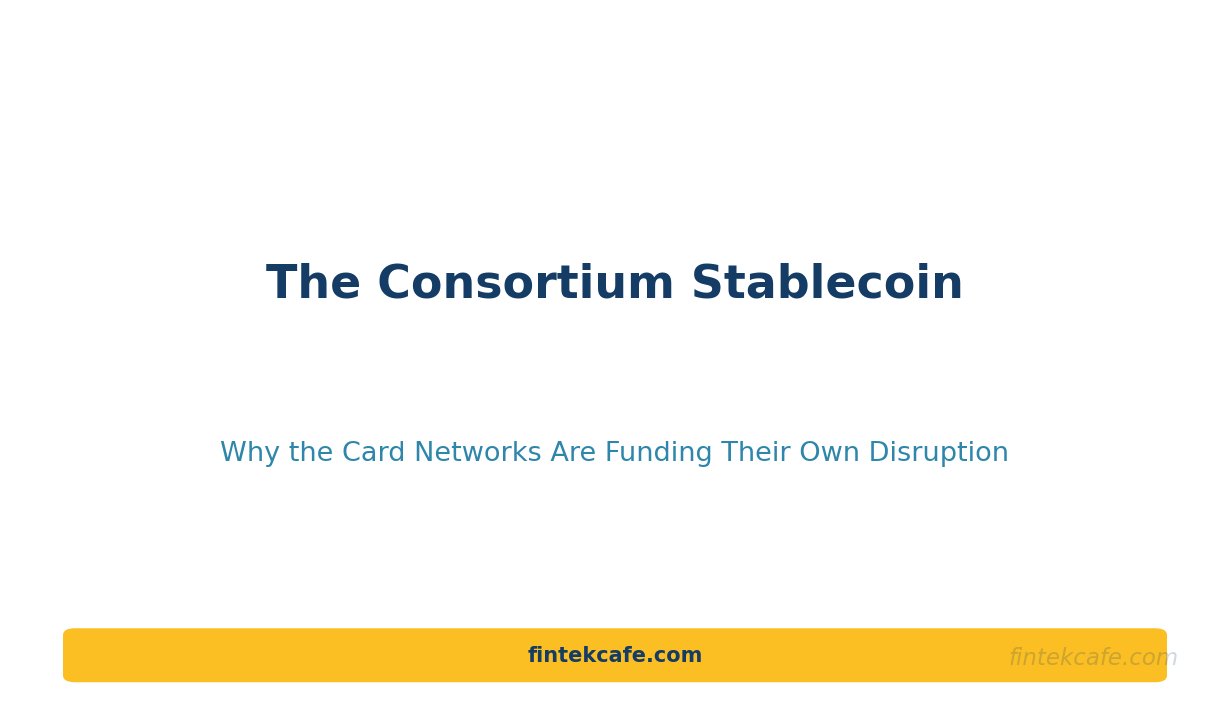 The Consortium Stablecoin

Why the Card Networks Are Funding Their Own Disruption

fintekcafe.com

fintekcafe.com